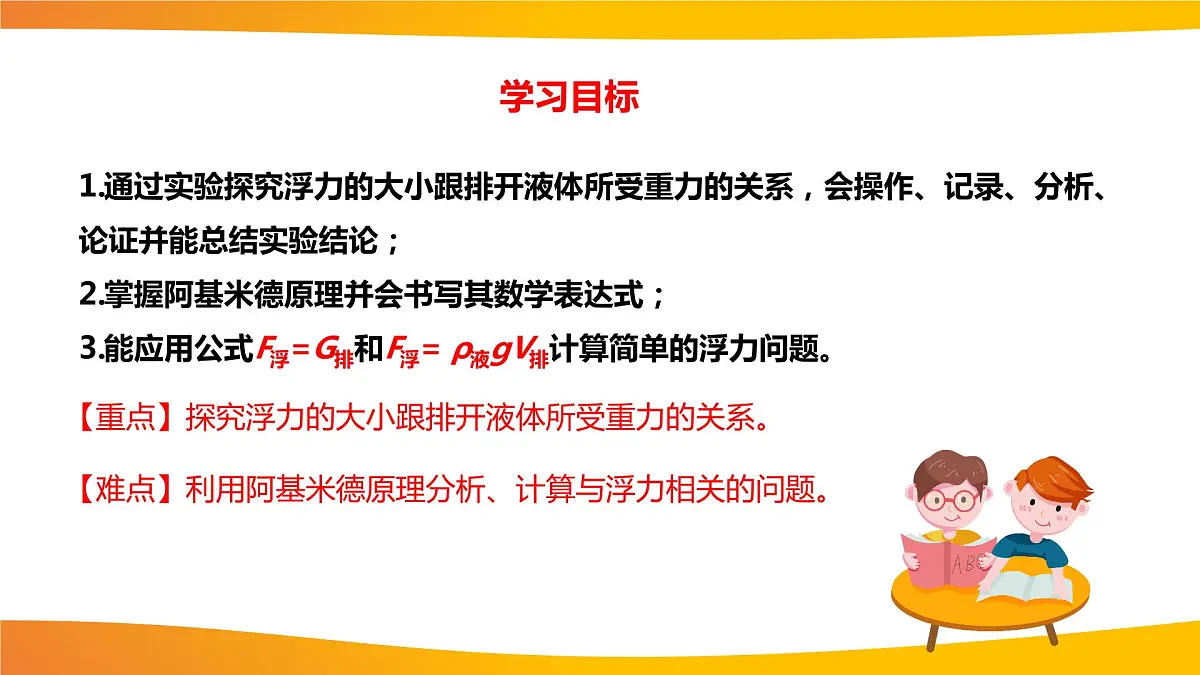 学习目标

1.通过实验探究浮力的大小跟排开液体所受重力的关系，会操作、记录、分析、论证并能总结实验结论；

2.掌握阿基米德原理并会书写其数学表达式；

3.能应用公式$F_{浮}=G_{排}$和$F_{浮}=\rho_{液}gV_{排}$计算简单的浮力问题。

【重点】探究浮力的大小跟排开液体所受重力的关系。

【难点】利用阿基米德原理分析、计算与浮力相关的问题。

ABC